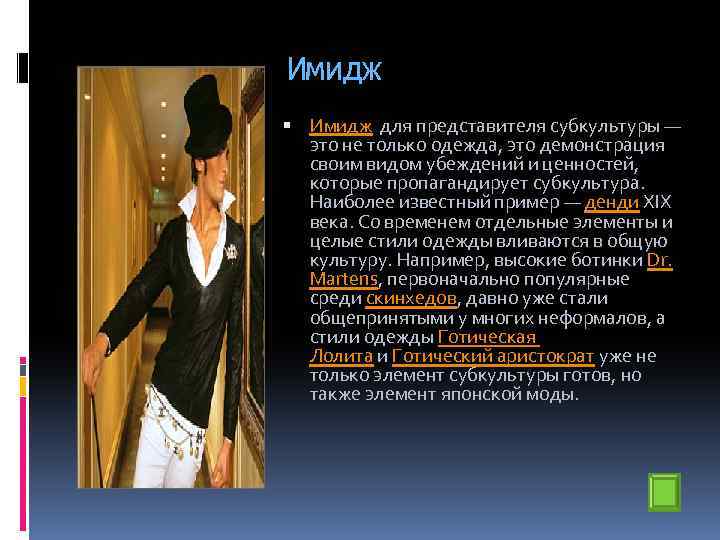 Имидж

Имидж для представителя субкультуры — это не только одежда, это демонстрация своим видом убеждений и ценностей, которые пропагандирует субкультура. Наиболее известный пример — денди XIX века. Со временем отдельные элементы и целые стили одежды вливаются в общую культуру. Например, высокие ботинки Dr. Martens, первоначально популярные среди скинхедов, давно уже стали общепринятыми у многих неформалов, а стили одежды Готическая Лолита и Готический аристократ уже не только элемент субкультуры готов, но также элемент японской моды.